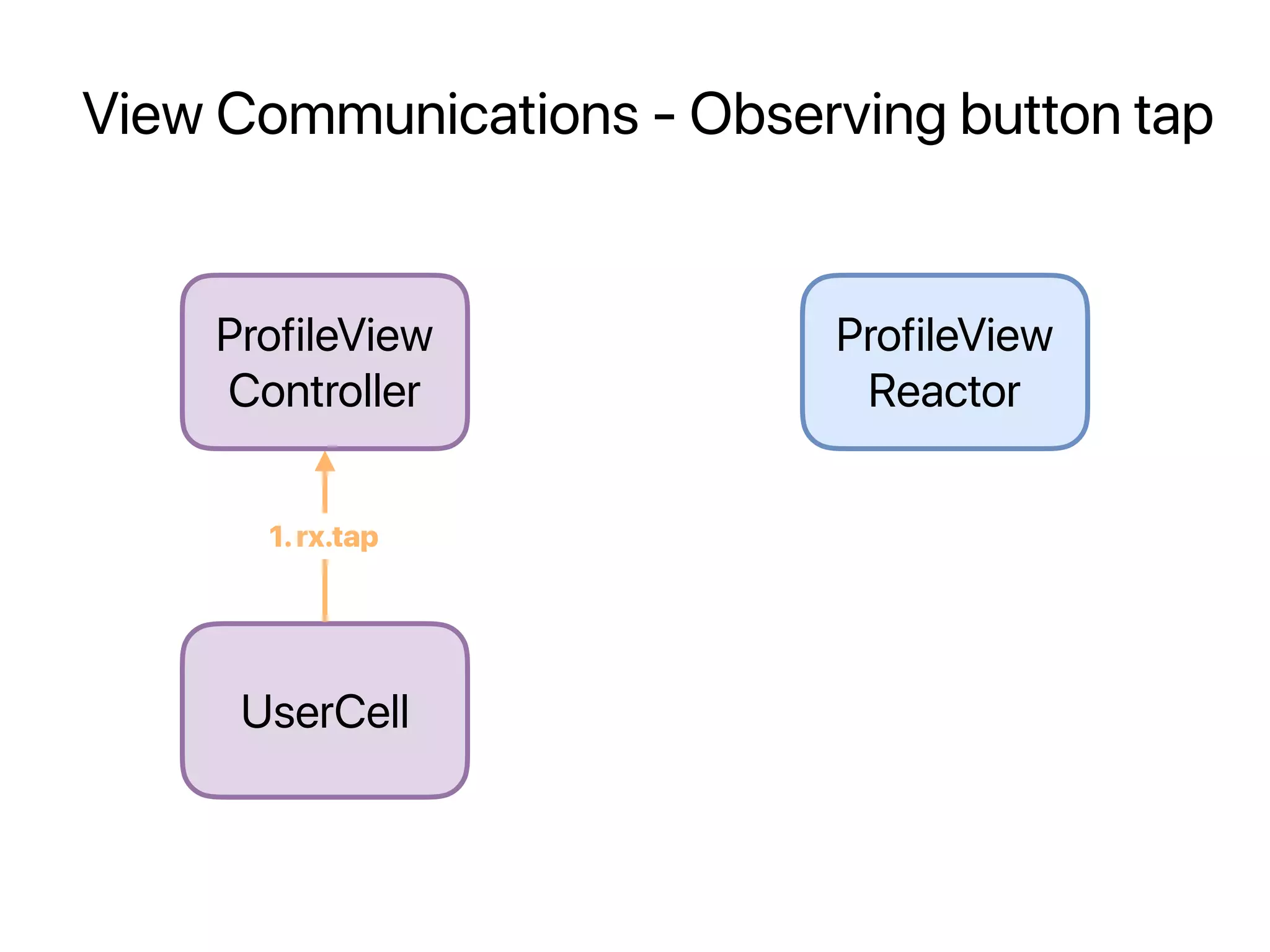 View Communications - Observing button tap

ProfileView Controller

ProfileView Reactor

1. rx.tap

UserCell